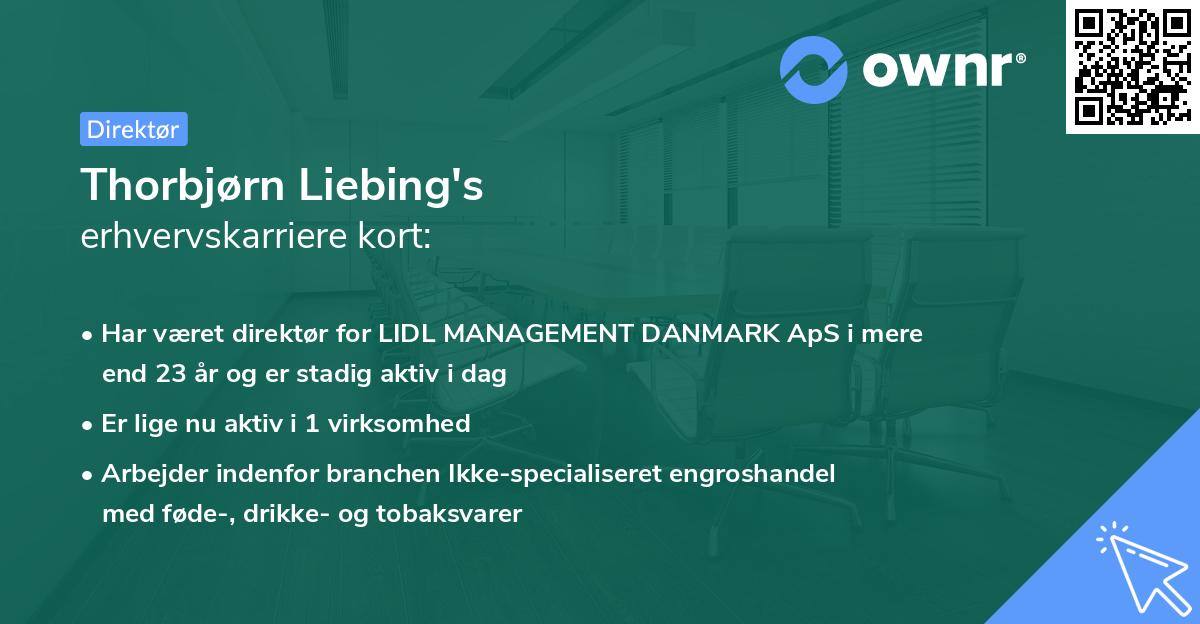 ownr®

Direktør

Thorbjørn Liebing's
erhvervskarriere kort:

• Har været direktør for LIDL MANAGEMENT DANMARK ApS i mere end 23 år og er stadig aktiv i dag

• Er lige nu aktiv i 1 virksomhed

• Arbejder indenfor branchen Ikke-specialiseret engroshandel med føde-, drikke- og tobaksvarer